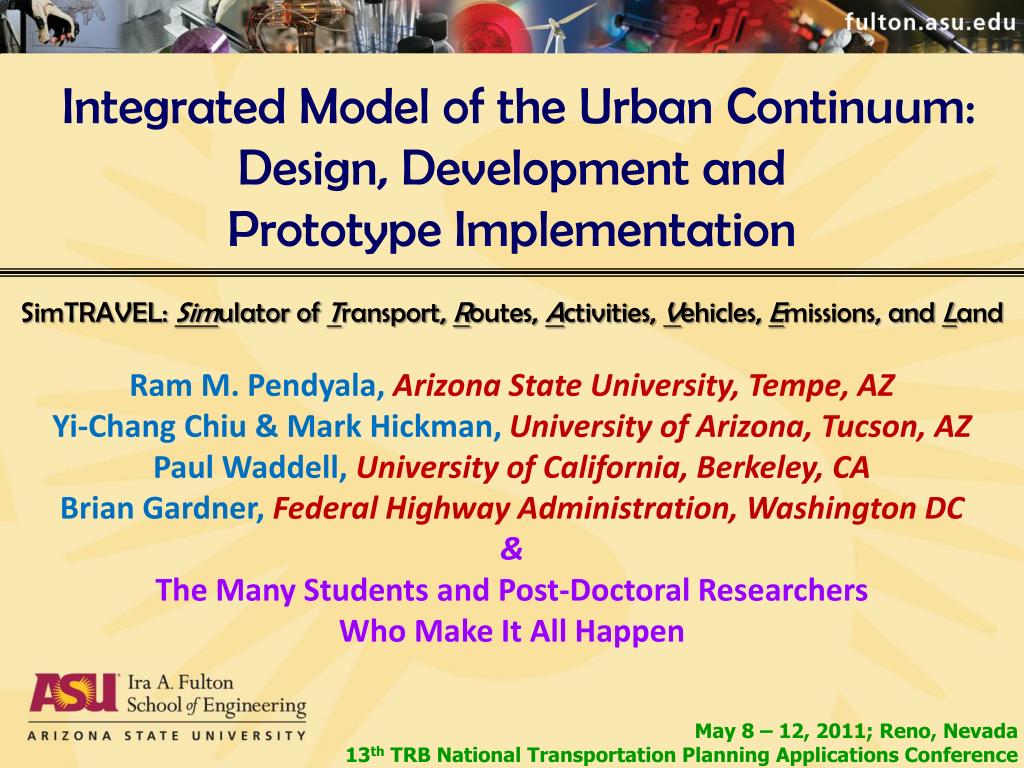 fulton.asu.edu

Integrated Model of the Urban Continuum: Design, Development and Prototype Implementation

SimTRAVEL: Simulator of Transport, Routes, Activities, Vehicles, Emissions, and Land

Ram M. Pendyala, Arizona State University, Tempe, AZ
Yi-Chang Chiu & Mark Hickman, University of Arizona, Tucson, AZ
Paul Waddell, University of California, Berkeley, CA
Brian Gardner, Federal Highway Administration, Washington DC
&
The Many Students and Post-Doctoral Researchers
Who Make It All Happen

ASU Ira A. Fulton School of Engineering
ARIZONA STATE UNIVERSITY

May 8 – 12, 2011; Reno, Nevada
13th TRB National Transportation Planning Applications Conference